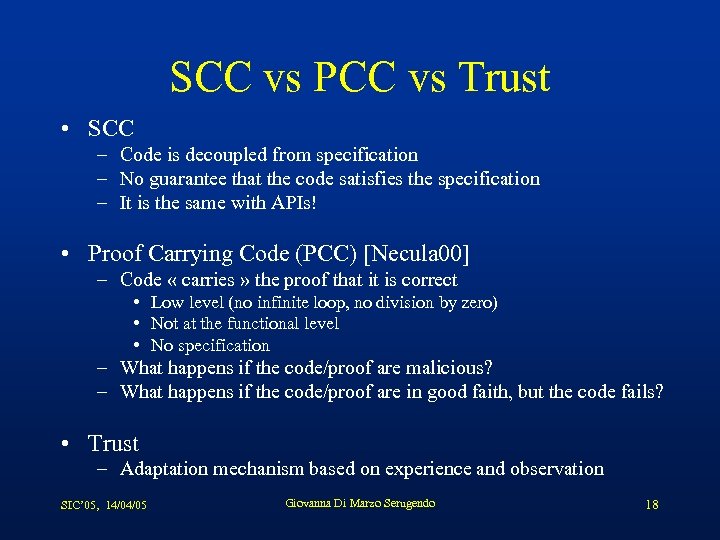 SCC vs PCC vs Trust

• SCC
– Code is decoupled from specification
– No guarantee that the code satisfies the specification
– It is the same with APIs!

• Proof Carrying Code (PCC) [Necula00]
– Code « carries » the proof that it is correct
• Low level (no infinite loop, no division by zero)
• Not at the functional level
• No specification
– What happens if the code/proof are malicious?
– What happens if the code/proof are in good faith, but the code fails?

• Trust
– Adaptation mechanism based on experience and observation

SIC'05, 14/04/05

Giovanna Di Marzo Serugendo

18